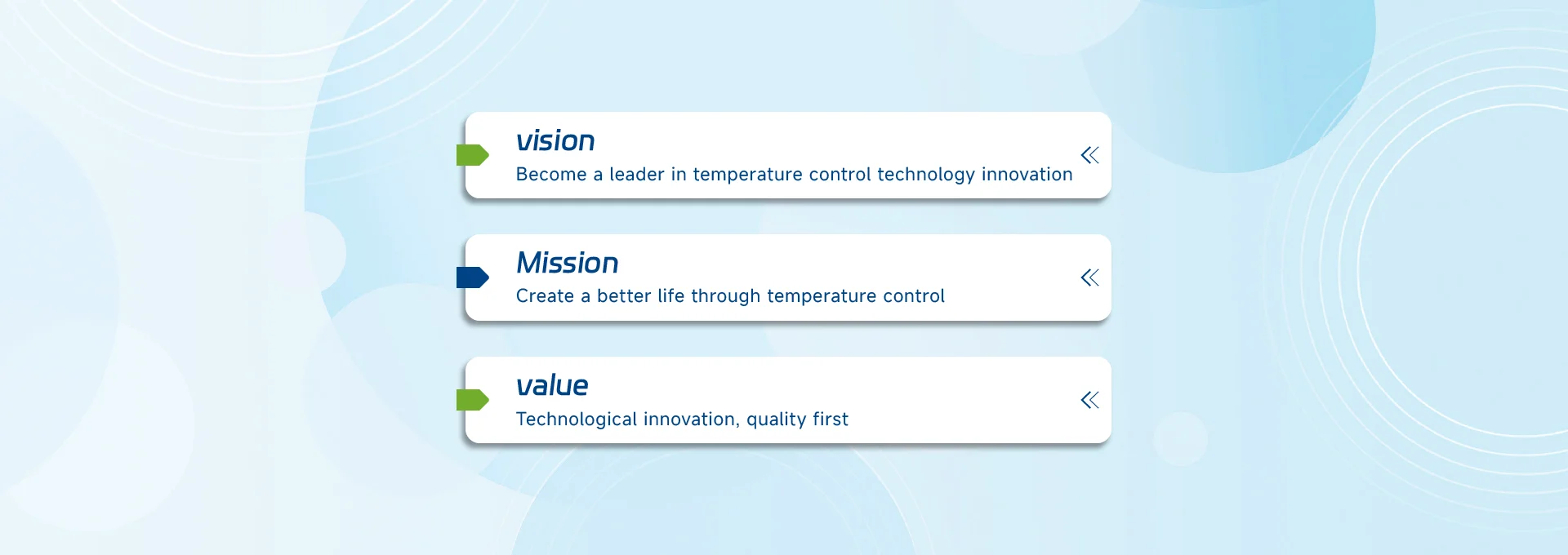 vision
Become a leader in temperature control technology innovation

Mission
Create a better life through temperature control

value
Technological innovation, quality first